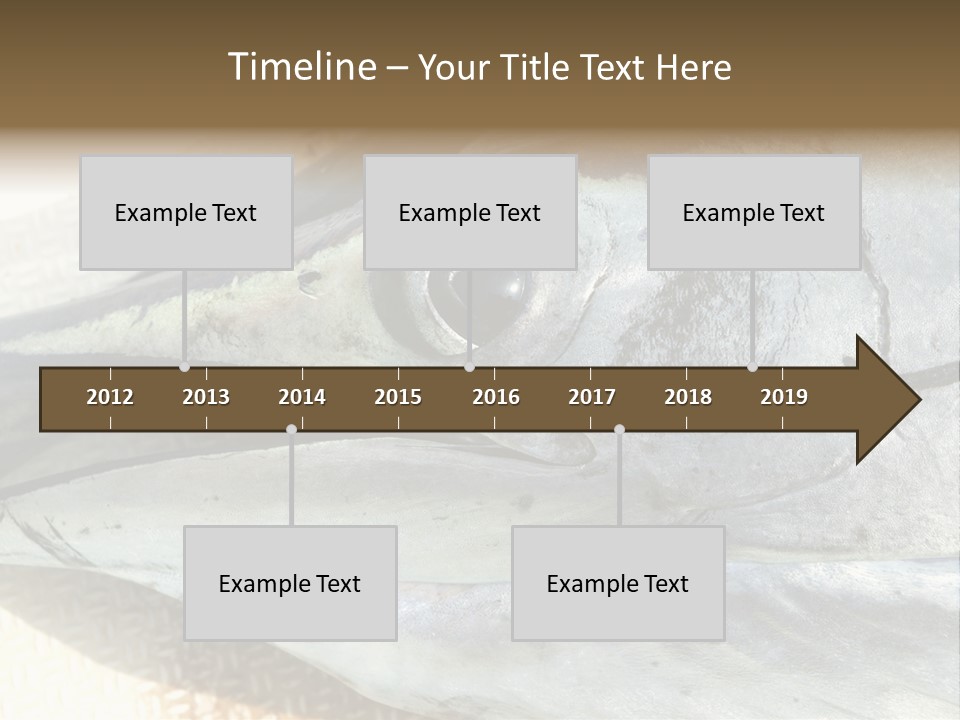 Timeline – Your Title Text Here

Example Text

Example Text

Example Text

2012 2013 2014 2015 2016 2017 2018 2019

Example Text

Example Text